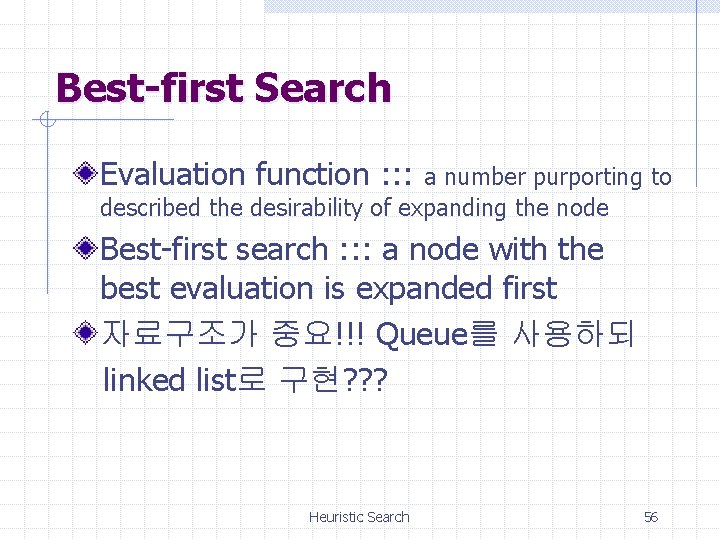 Best-first Search

Evaluation function ::: a number purporting to described the desirability of expanding the node

Best-first search ::: a node with the best evaluation is expanded first

자료구조가 중요!!! Queue를 사용하되 linked list로 구현???

Heuristic Search

56